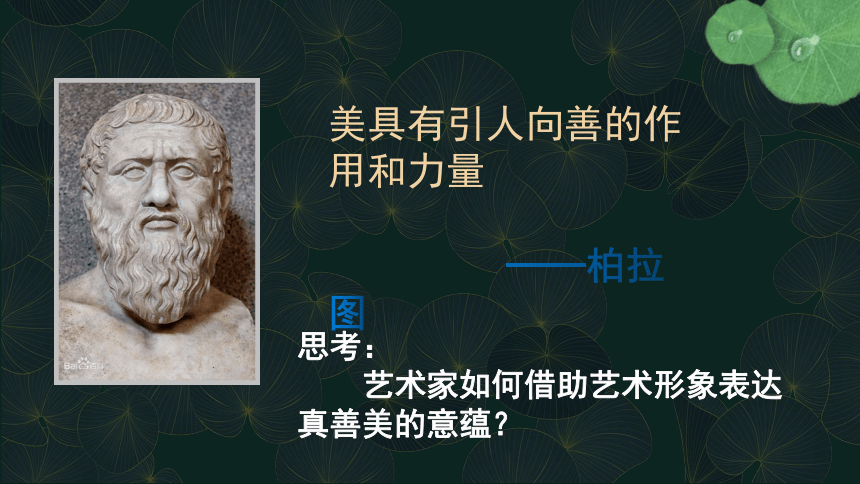 美具有引人向善的作用和力量

——柏拉图

思考：

艺术家如何借助艺术形象表达真善美的意蕴？

Bai百科